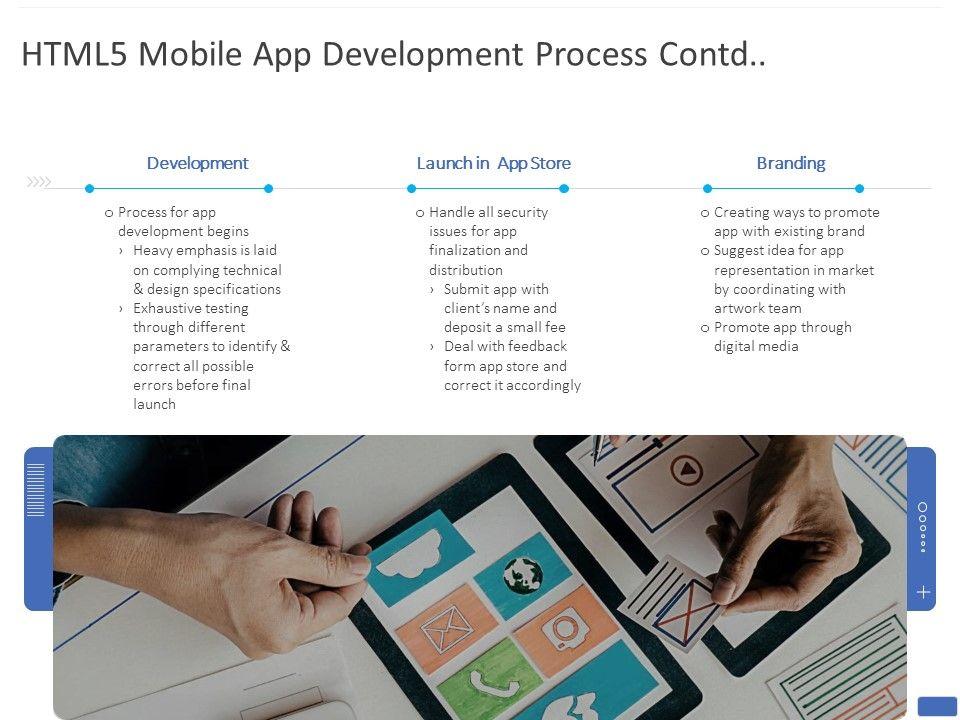 HTML5 Mobile App Development Process Contd..

Development

o Process for app development begins
› Heavy emphasis is laid on complying technical & design specifications
› Exhaustive testing through different parameters to identify & correct all possible errors before final launch

Launch in App Store

o Handle all security issues for app finalization and distribution
› Submit app with client's name and deposit a small fee
› Deal with feedback form app store and correct it accordingly

Branding

o Creating ways to promote app with existing brand
o Suggest idea for app representation in market by coordinating with artwork team
o Promote app through digital media